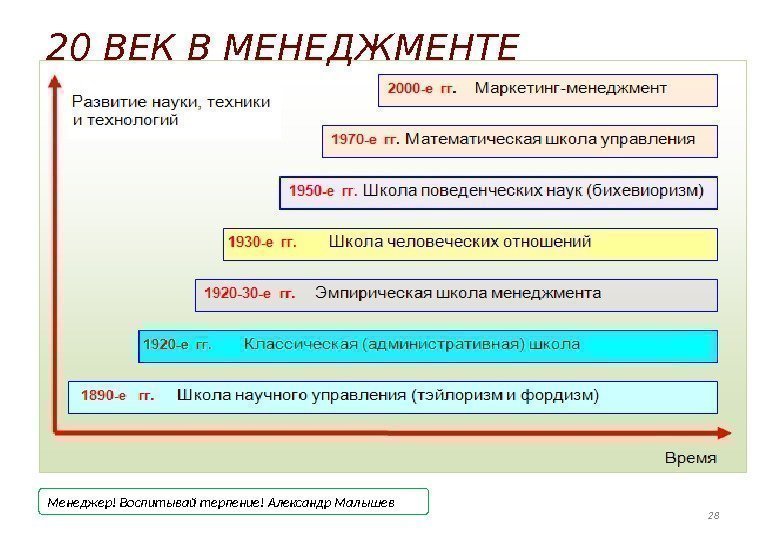 20 ВЕК В МЕНЕДЖМЕНТЕ

Развитие науки, техники и технологий

2000-е гг. Маркетинг-менеджмент

1970-е гг. Математическая школа управления

1950-е гг. Школа поведенческих наук (бихевиоризм)

1930-е гг. Школа человеческих отношений

1920-30-е гг. Эмпирическая школа менеджмента

1920-е гг. Классическая (административная) школа

1890-е гг. Школа научного управления (тэйлоризм и фордизм)

Время

Менеджер! Воспитывай терпение! Александр Малышев

28